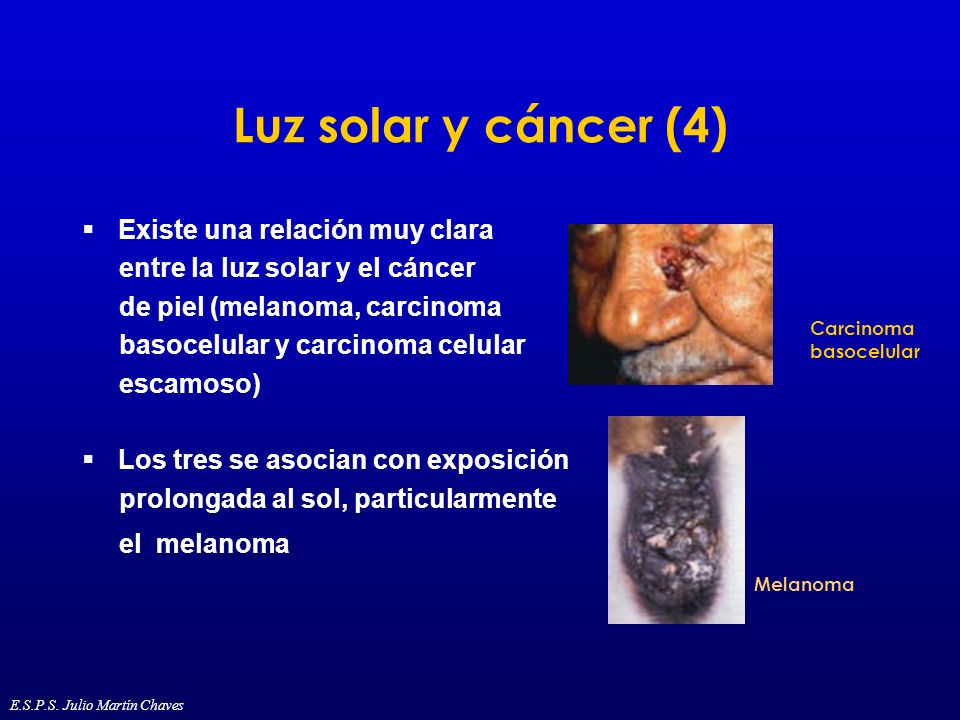 Luz solar y cáncer (4)

▪ Existe una relación muy clara entre la luz solar y el cáncer de piel (melanoma, carcinoma basocelular y carcinoma celular escamoso)

▪ Los tres se asocian con exposición prolongada al sol, particularmente el melanoma

Carcinoma basocelular

Melanoma

E.S.P.S. Julio Martín Chaves